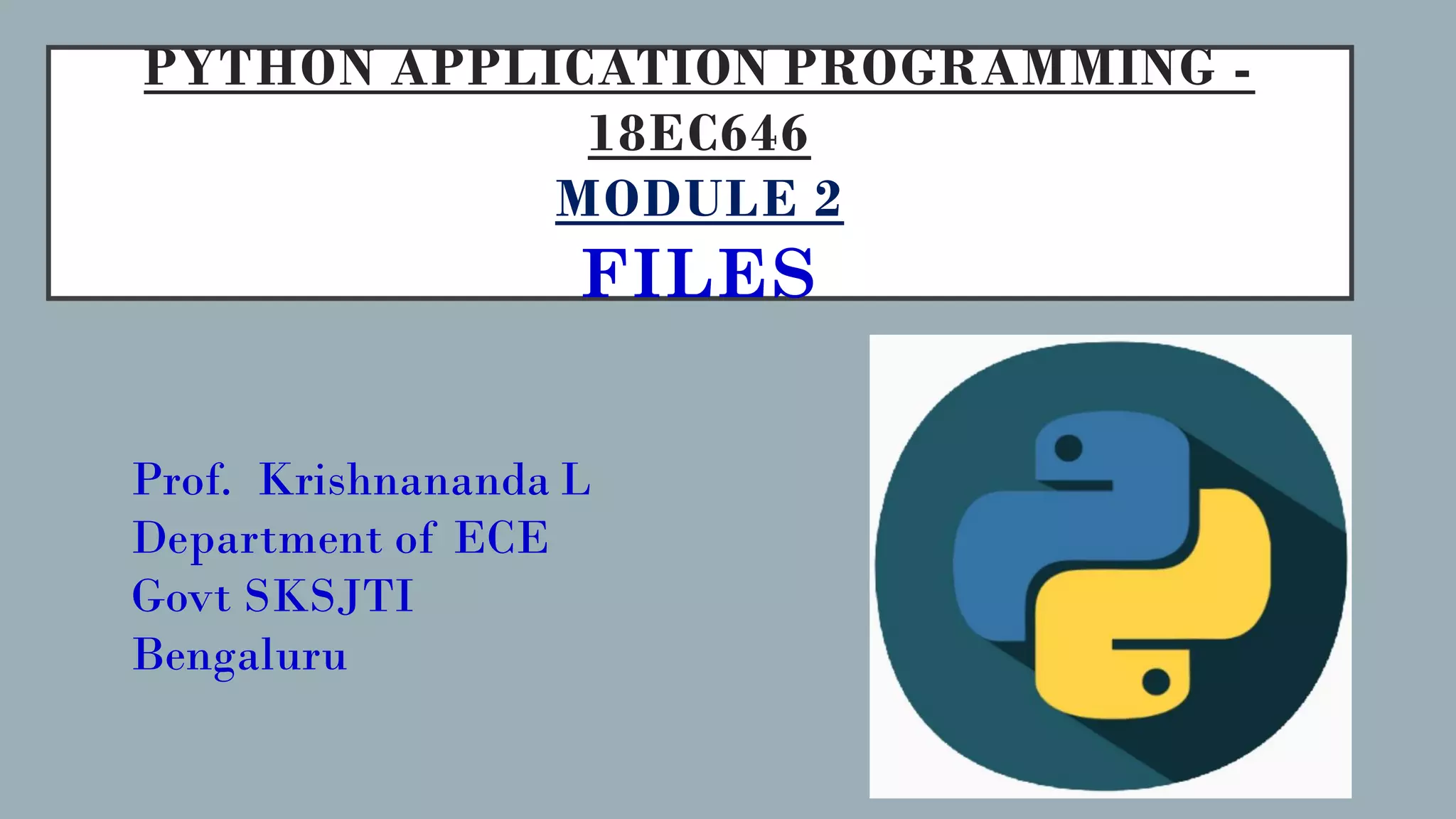 PYTHON APPLICATION PROGRAMMING - 18EC646
MODULE 2
FILES

Prof. Krishnananda L
Department of ECE
Govt SKSJTI
Bengaluru